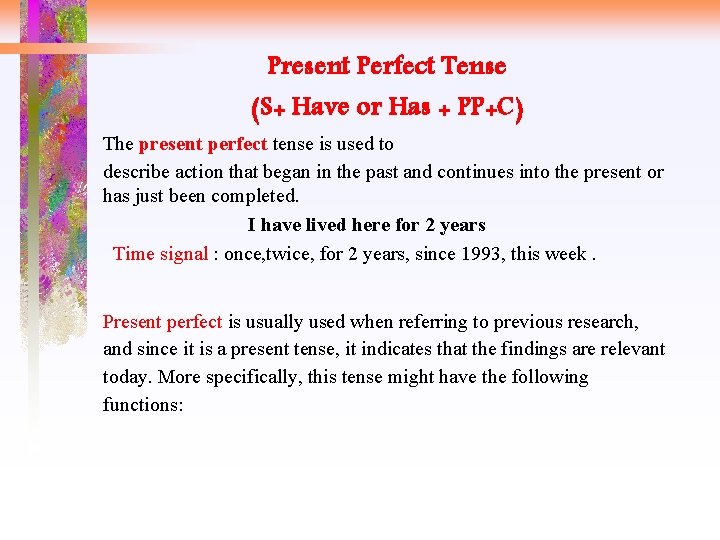 Present Perfect Tense
(S+ Have or Has + PP+C)

The present perfect tense is used to
describe action that began in the past and continues into the present or has just been completed.

I have lived here for 2 years

Time signal : once,twice, for 2 years, since 1993, this week .

Present perfect is usually used when referring to previous research, and since it is a present tense, it indicates that the findings are relevant today. More specifically, this tense might have the following functions: